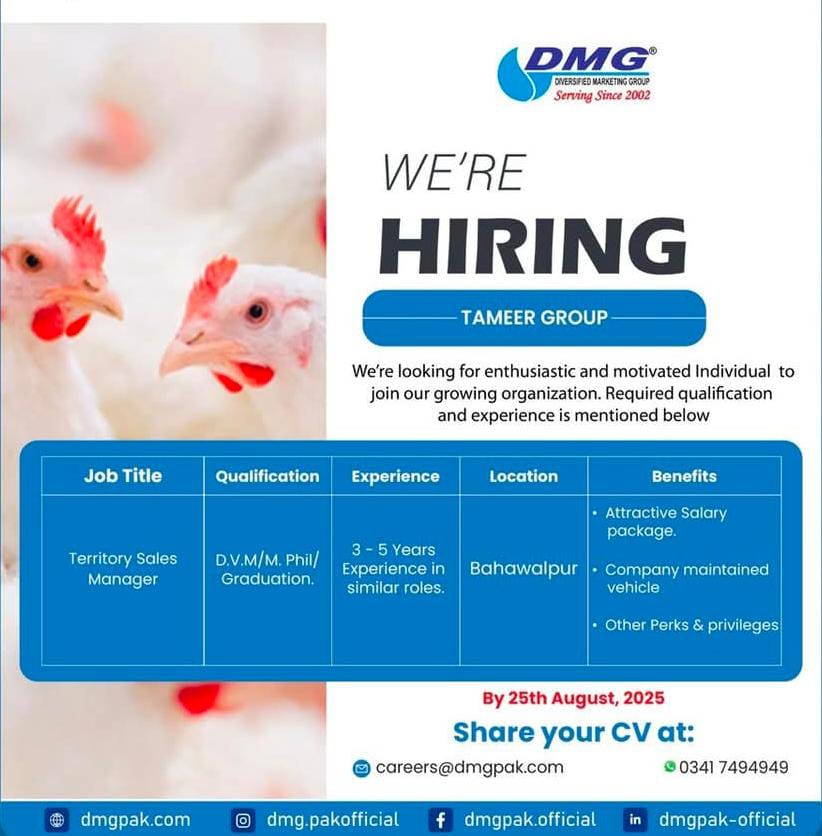 DMG®
DIVERSIFIED MARKETING GROUP
Serving Since 2002

WE'RE
HIRING

TAMEER GROUP

We're looking for enthusiastic and motivated Individual to join our growing organization. Required qualification and experience is mentioned below

| Job Title | Qualification | Experience | Location | Benefits |
|---|---|---|---|---|
| Territory Sales Manager | D.V.M/M. Phil/ Graduation. | 3 - 5 Years Experience in similar roles. | Bahawalpur | • Attractive Salary package. • Company maintained vehicle • Other Perks & privileges |

By 25th August, 2025

Share your CV at:

careers@dmgpak.com
0341 7494949

dmgpak.com
dmg.pakofficial
dmgpak.official
dmgpak-official